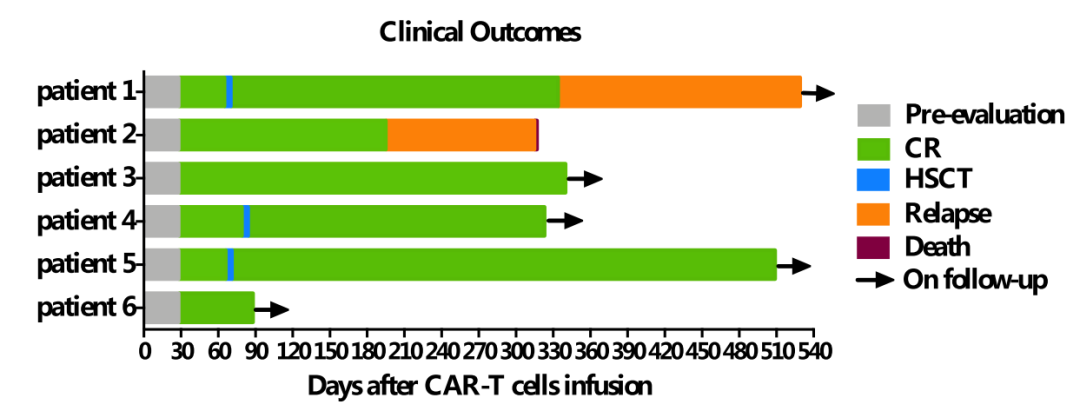 Clinical Outcomes

patient 1
patient 2
patient 3
patient 4
patient 5
patient 6

0 30 60 90 120 150 180 210 240 270 300 330 360 390 420 450 480 510 540

Days after CAR-T cells infusion

Pre-evaluation
CR
HSCT
Relapse
Death
On follow-up